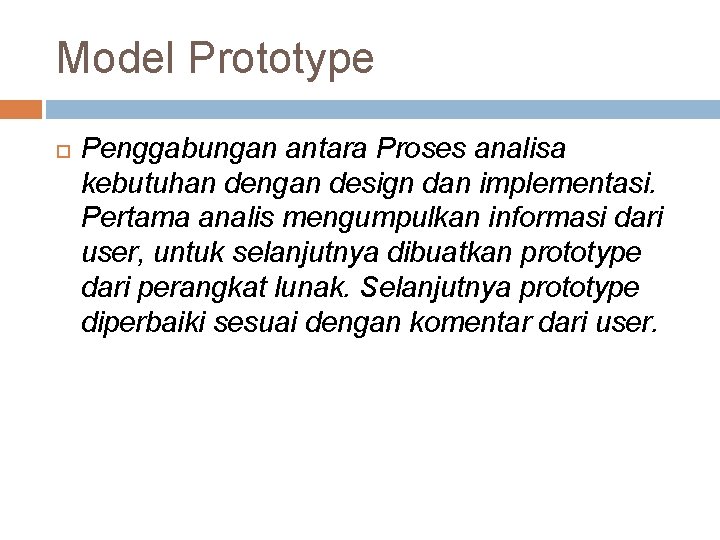 Model Prototype

Penggabungan antara Proses analisa kebutuhan dengan design dan implementasi. Pertama analis mengumpulkan informasi dari user, untuk selanjutnya dibuatkan prototype dari perangkat lunak. Selanjutnya prototype diperbaiki sesuai dengan komentar dari user.